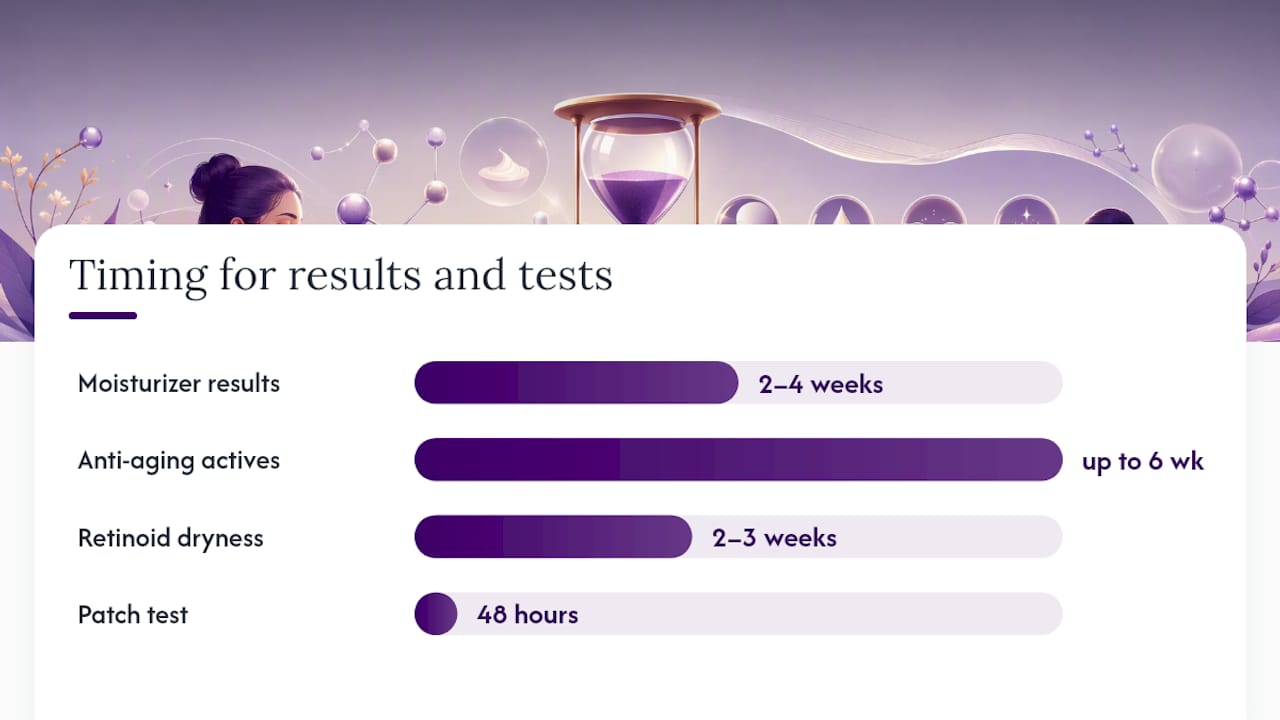 Timing for results and tests

Moisturizer results
2–4 weeks

Anti-aging actives
up to 6 wk

Retinoid dryness
2–3 weeks

Patch test
48 hours